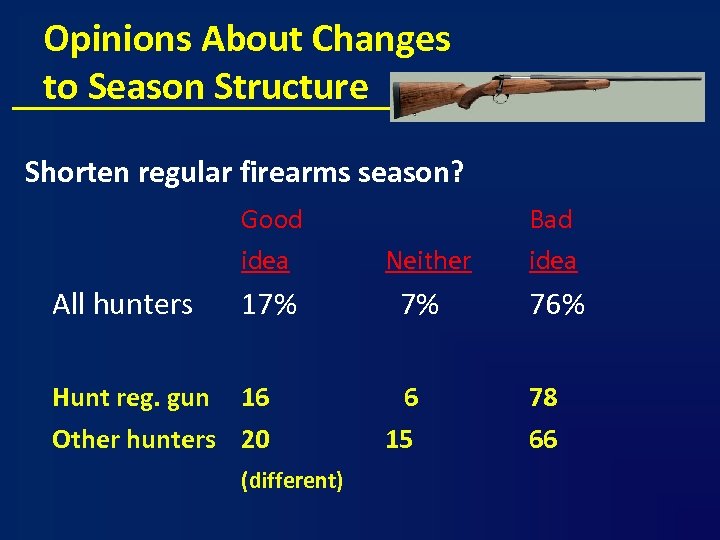 Opinions About Changes to Season Structure

Shorten regular firearms season?

| | Good idea | Neither | Bad idea |
|---|---|---|---|
| All hunters | 17% | 7% | 76% |
| Hunt reg. gun | 16 | 6 | 78 |
| Other hunters | 20 | 15 | 66 |
| | (different) | | |